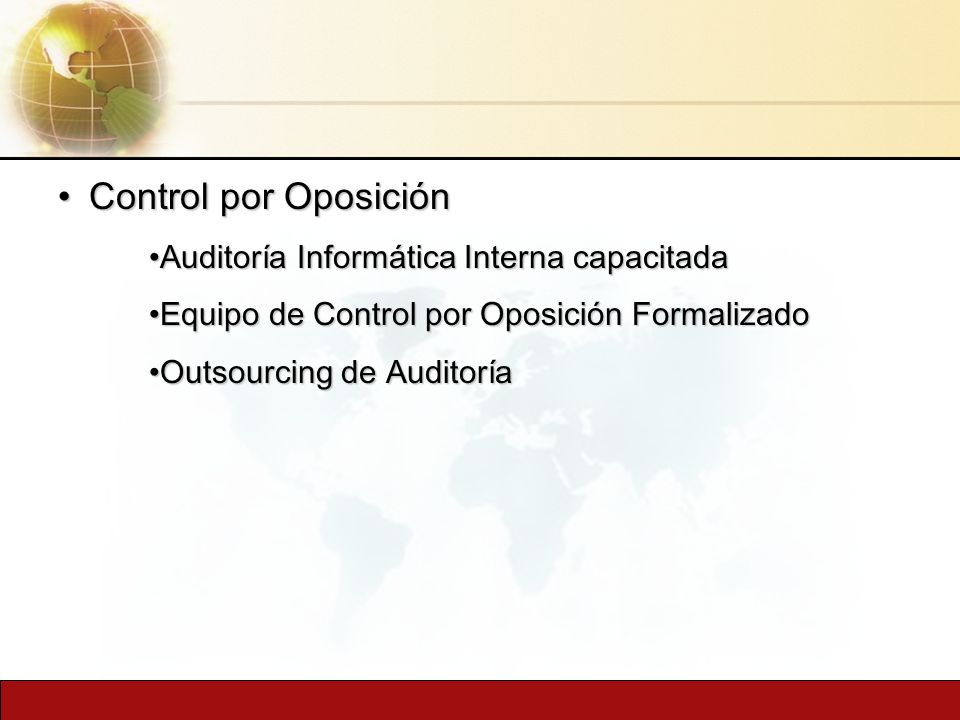 • Control por Oposición

•Auditoría Informática Interna capacitada

•Equipo de Control por Oposición Formalizado

•Outsourcing de Auditoría